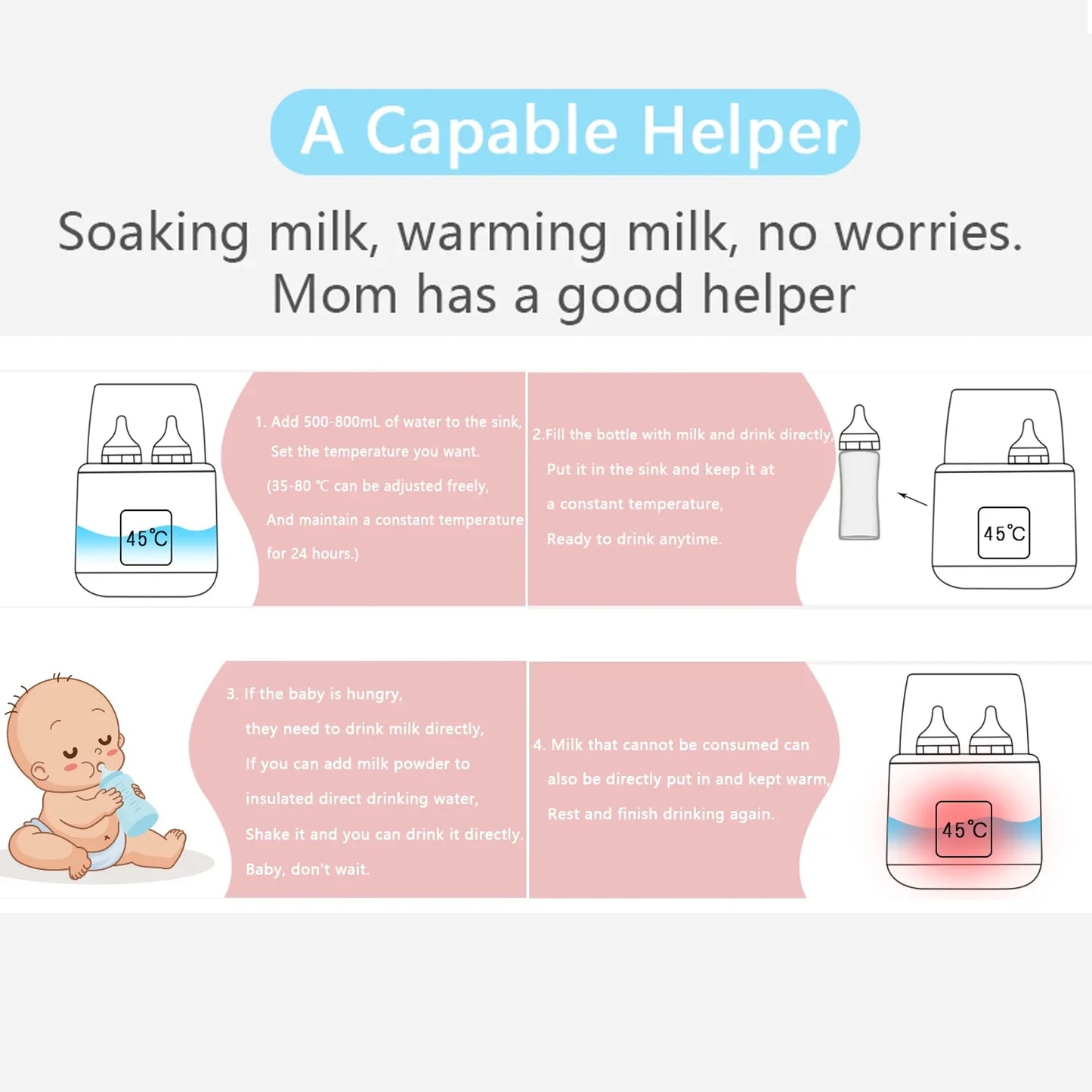 A Capable Helper

Soaking milk, warming milk, no worries. Mom has a good helper

45℃

1. Add 500-800mL of water to the sink, Set the temperature you want. (35-80 ℃ can be adjusted freely, And maintain a constant temperature for 24 hours.)

2.Fill the bottle with milk and drink directly, Put it in the sink and keep it at a constant temperature, Ready to drink anytime.

45℃

3. If the baby is hungry, they need to drink milk directly, If you can add milk powder to insulated direct drinking water, Shake it and you can drink it directly. Baby, don't wait.

4. Milk that cannot be consumed can also be directly put in and kept warm, Rest and finish drinking again.

45℃